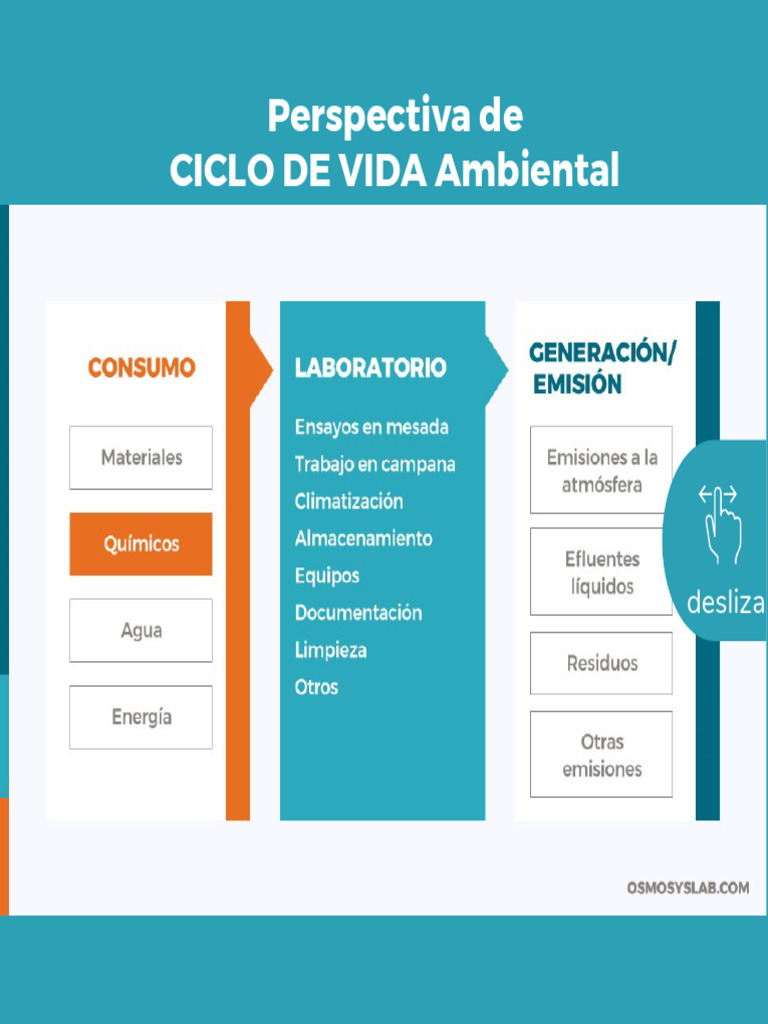 Perspectiva de
CICLO DE VIDA Ambiental

CONSUMO

Materiales

Químicos

Agua

Energía

LABORATORIO

Ensayos en mesada
Trabajo en campana
Climatización
Almacenamiento
Equipos
Documentación
Limpieza
Otros

GENERACIÓN/
EMISIÓN

Emisiones a la atmósfera

Efluentes líquidos

Residuos

Otras emisiones

desliza

OSMOSYSLAB.COM